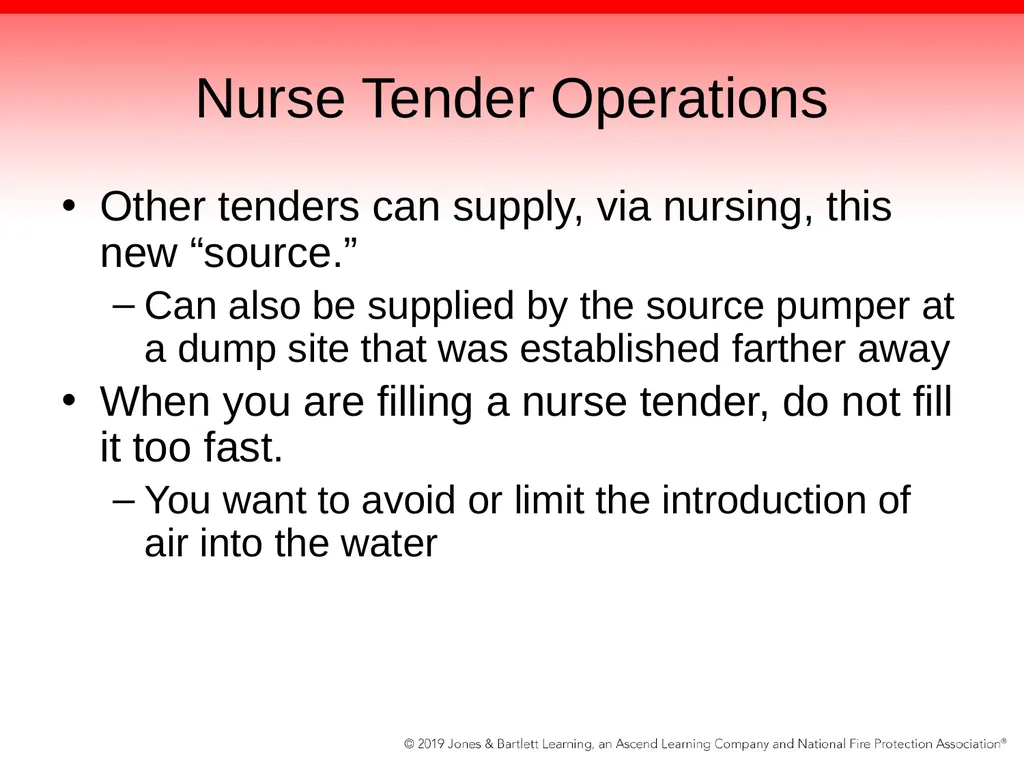 Nurse Tender Operations

• Other tenders can supply, via nursing, this new “source.”

– Can also be supplied by the source pumper at a dump site that was established farther away

• When you are filling a nurse tender, do not fill it too fast.

– You want to avoid or limit the introduction of air into the water

© 2019 Jones & Bartlett Learning, an Ascend Learning Company and National Fire Protection Association®